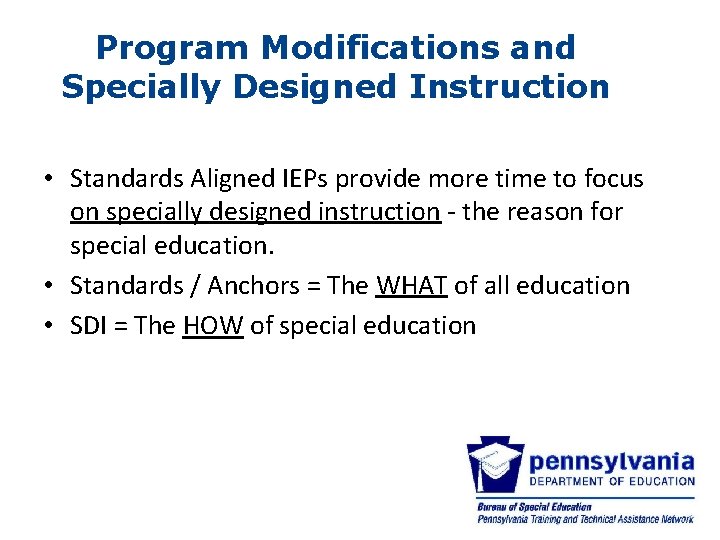 Program Modifications and Specially Designed Instruction

• Standards Aligned IEPs provide more time to focus on specially designed instruction - the reason for special education.
• Standards / Anchors = The WHAT of all education
• SDI = The HOW of special education

pennsylvania
DEPARTMENT OF EDUCATION
Bureau of Special Education
Pennsylvania Training and Technical Assistance Network